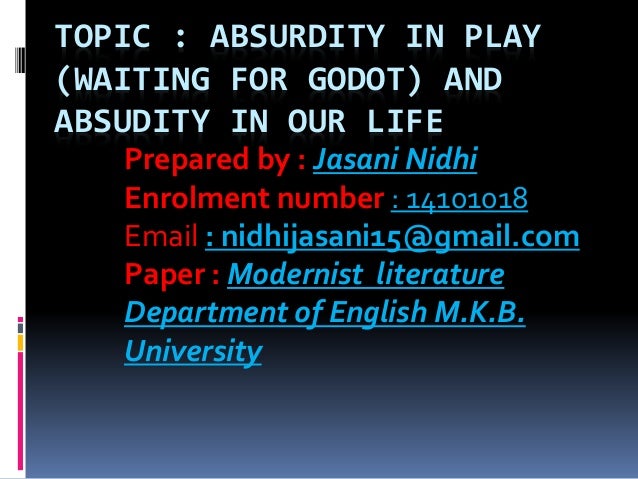 TOPIC : ABSURDITY IN PLAY (WAITING FOR GODOT) AND ABSUDITY IN OUR LIFE

Prepared by : Jasani Nidhi
Enrolment number : 14101018
Email : nidhijasani15@gmail.com
Paper : Modernist literature
Department of English M.K.B. University